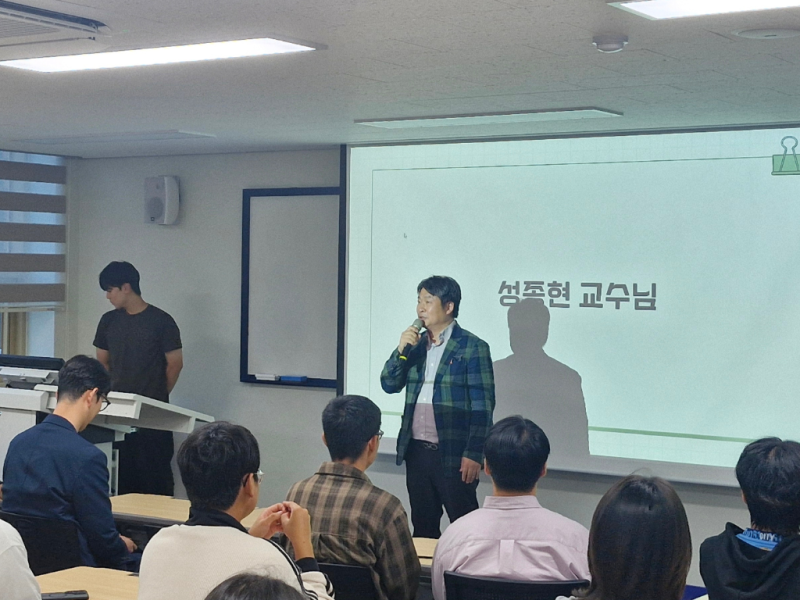 성종현 교수님